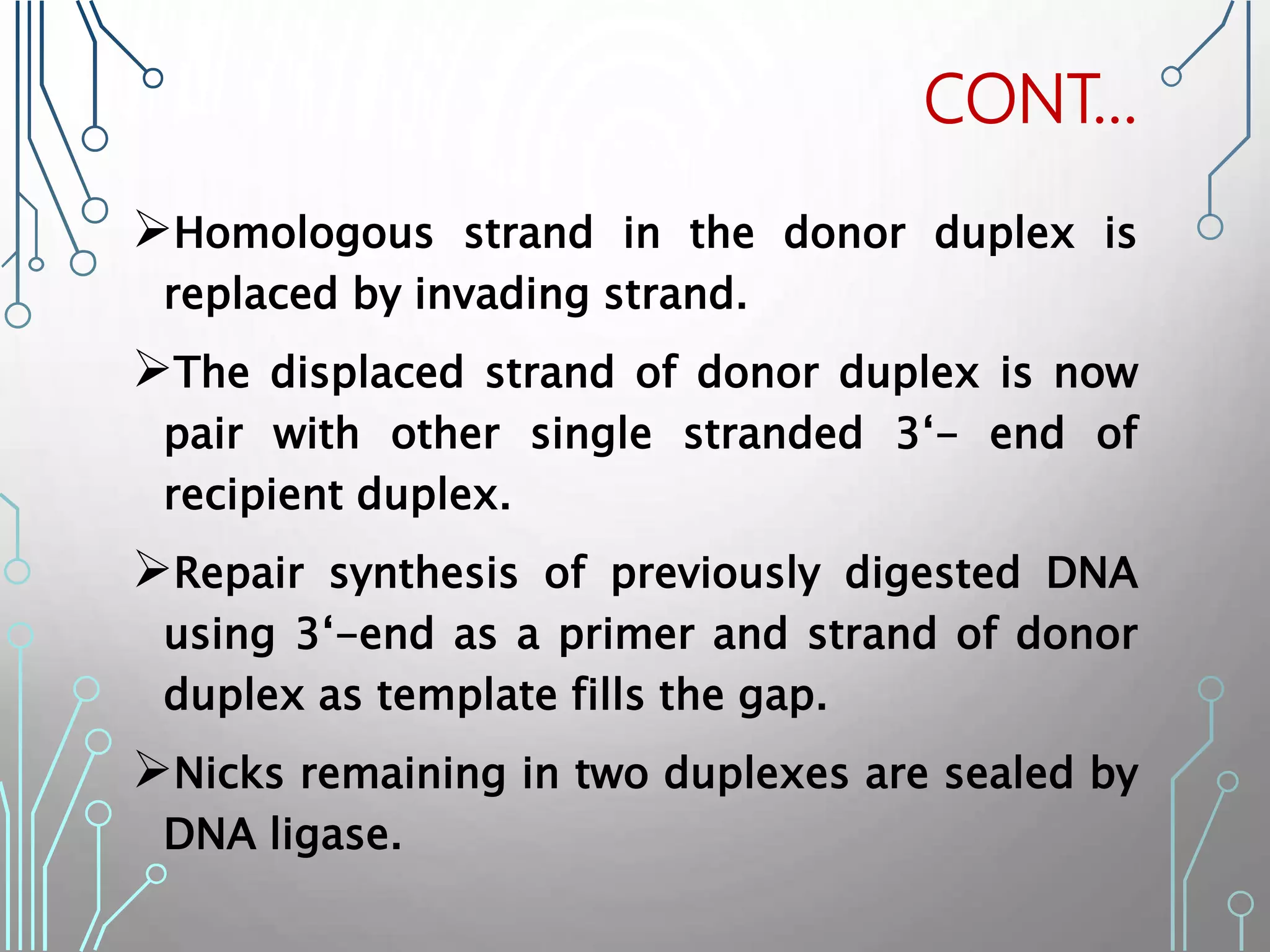 CONT…

➢Homologous strand in the donor duplex is replaced by invading strand.

➢The displaced strand of donor duplex is now pair with other single stranded 3‘- end of recipient duplex.

➢Repair synthesis of previously digested DNA using 3‘-end as a primer and strand of donor duplex as template fills the gap.

➢Nicks remaining in two duplexes are sealed by DNA ligase.